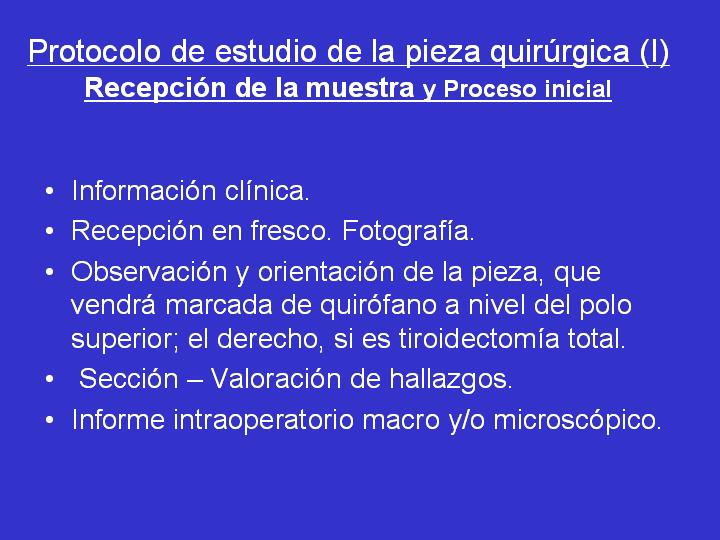 Protocolo de estudio de la pieza quirúrgica (I)
Recepción de la muestra y Proceso inicial

• Información clínica.
• Recepción en fresco. Fotografía.
• Observación y orientación de la pieza, que vendrá marcada de quirófano a nivel del polo superior; el derecho, si es tiroidectomía total.
• Sección – Valoración de hallazgos.
• Informe intraoperatorio macro y/o microscópico.